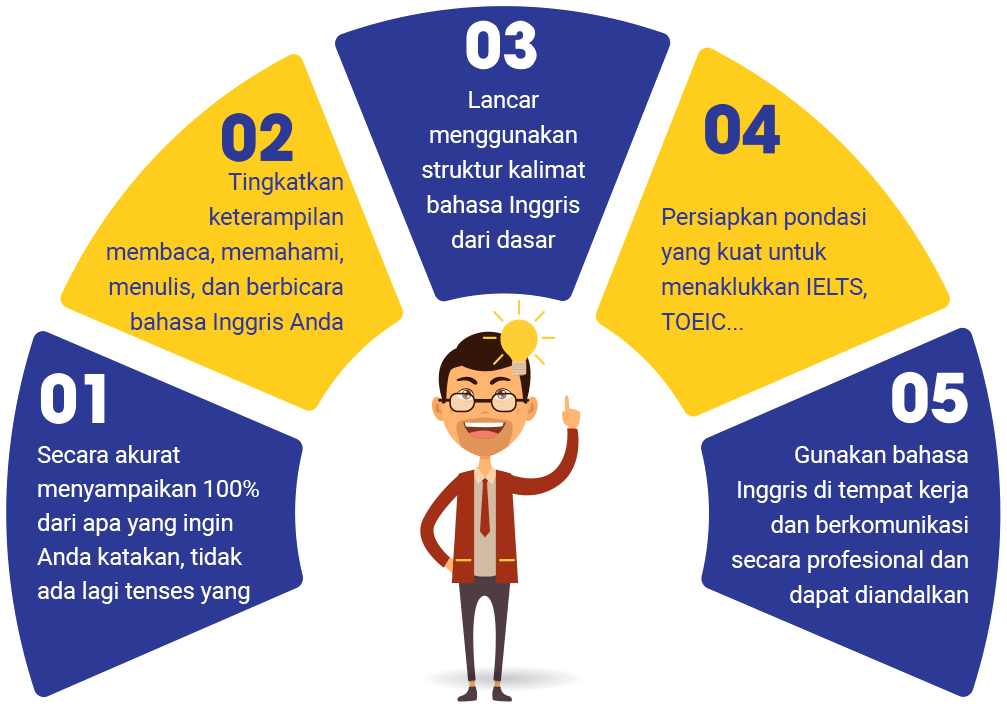 01

Secara akurat menyampaikan 100% dari apa yang ingin Anda katakan, tidak ada lagi tenses yang

02

Tingkatkan keterampilan membaca, memahami, menulis, dan berbicara bahasa Inggris Anda

03

Lancar menggunakan struktur kalimat bahasa Inggris dari dasar

04

Persiapkan pondasi yang kuat untuk menaklukkan IELTS, TOEIC...

05

Gunakan bahasa Inggris di tempat kerja dan berkomunikasi secara profesional dan dapat diandalkan